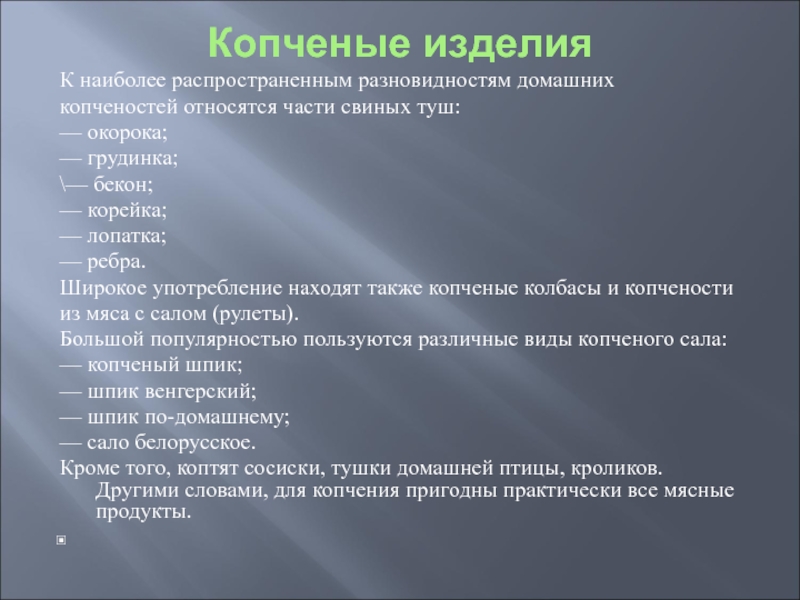 Копченые изделия

К наиболее распространенным разновидностям домашних копченостей относятся части свиных туш:
— окорока;
— грудинка;
\— бекон;
— корейка;
— лопатка;
— ребра.
Широкое употребление находят также копченые колбасы и копчености из мяса с салом (рулеты).
Большой популярностью пользуются различные виды копченого сала:
— копченый шпик;
— шпик венгерский;
— шпик по-домашнему;
— сало белорусское.
Кроме того, коптят сосиски, тушки домашней птицы, кроликов. Другими словами, для копчения пригодны практически все мясные продукты.